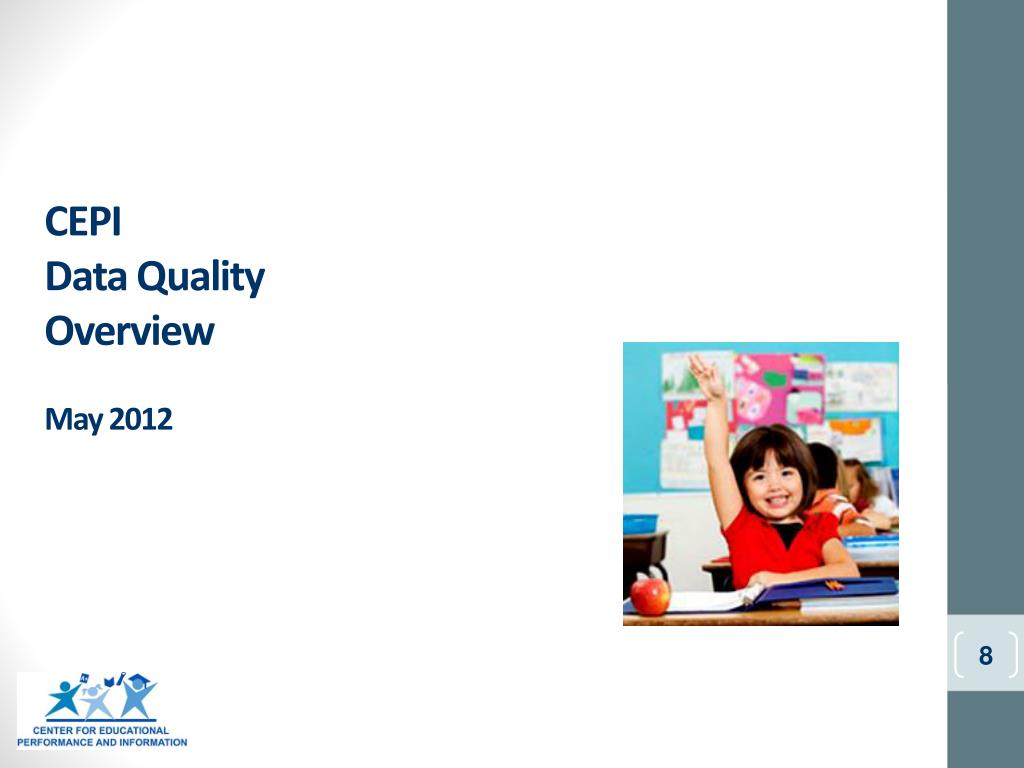 CEPI
Data Quality
Overview

May 2012

8

CENTER FOR EDUCATIONAL
PERFORMANCE AND INFORMATION